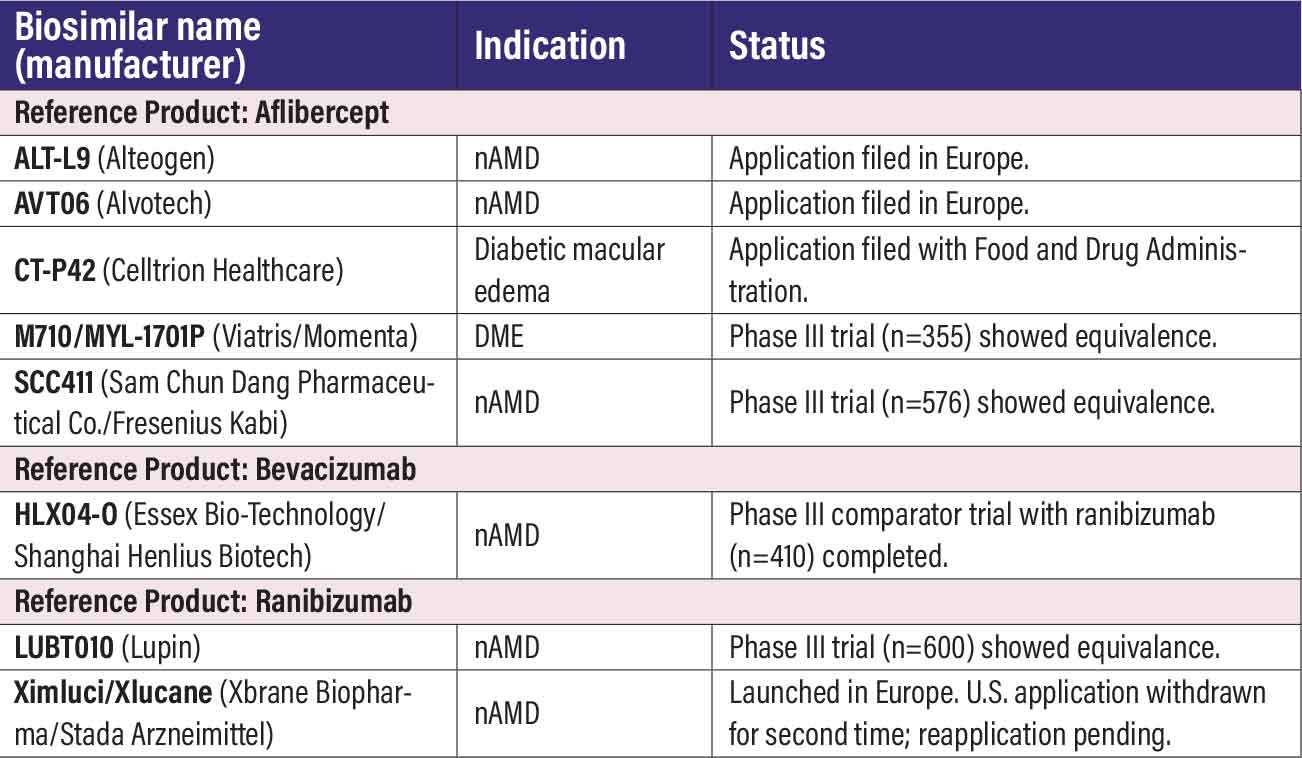 | Biosimilar name (manufacturer) | Indication | Status |
|---|---|---|
| Reference Product: Aflibercept | | |
| ALT-L9 (Alteogen) | nAMD | Application filed in Europe. |
| AVT06 (Alvotech) | nAMD | Application filed in Europe. |
| CT-P42 (Celltrion Healthcare) | Diabetic macular edema | Application filed with Food and Drug Administration. |
| M710/MYL-1701P (Viatris/Momenta) | DME | Phase III trial (n=355) showed equivalence. |
| SCC411 (Sam Chun Dang Pharmaceutical Co./Fresenius Kabi) | nAMD | Phase III trial (n=576) showed equivalence. |
| Reference Product: Bevacizumab | | |
| HLX04-O (Essex Bio-Technology/ Shanghai Henlius Biotech) | nAMD | Phase III comparator trial with ranibizumab (n=410) completed. |
| Reference Product: Ranibizumab | | |
| LUBT010 (Lupin) | nAMD | Phase III trial (n=600) showed equivalance. |
| Ximluci/Xlucane (Xbrane Biopharma/Stada Arzneimittel) | nAMD | Launched in Europe. U.S. application withdrawn for second time; reapplication pending. |